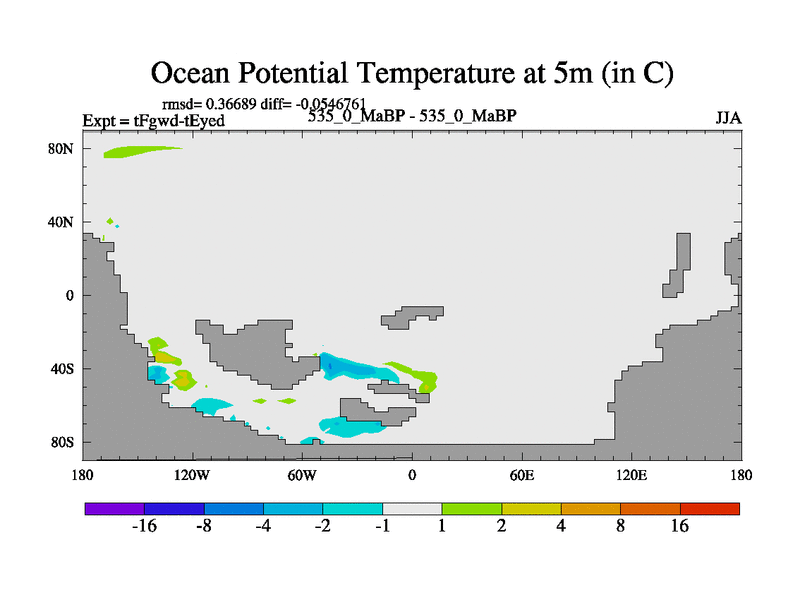 Ocean Potential Temperature at 5m (in C)

rmsd= 0.36689 diff= -0.0546761

Expt = tFgwd-tEyed

535_0_MaBP - 535_0_MaBP

JJA

80N
40N
0
40S
80S

180
120W
60W
0
60E
120E
180

-16
-8
-4
-2
-1
1
2
4
8
16